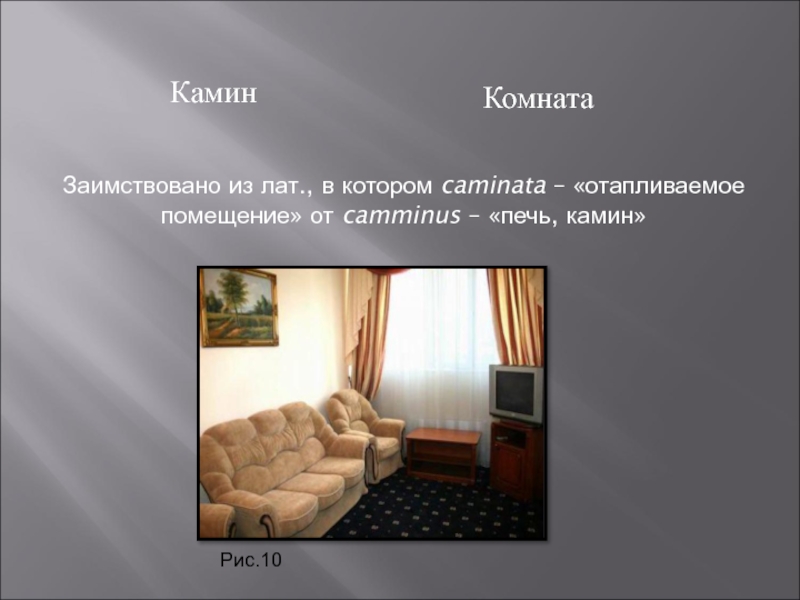 Камин

Комната

Заимствовано из лат., в котором caminata – «отапливаемое помещение» от camminus – «печь, камин»

Рис.10